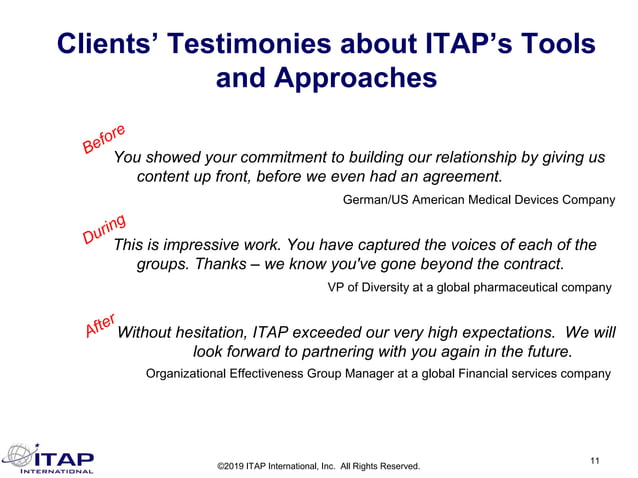 Clients' Testimonies about ITAP's Tools and Approaches

Before

You showed your commitment to building our relationship by giving us content up front, before we even had an agreement.

German/US American Medical Devices Company

During

This is impressive work. You have captured the voices of each of the groups. Thanks – we know you've gone beyond the contract.

VP of Diversity at a global pharmaceutical company

After

Without hesitation, ITAP exceeded our very high expectations. We will look forward to partnering with you again in the future.

Organizational Effectiveness Group Manager at a global Financial services company

ITAP INTERNATIONAL

©2019 ITAP International, Inc. All Rights Reserved.

11